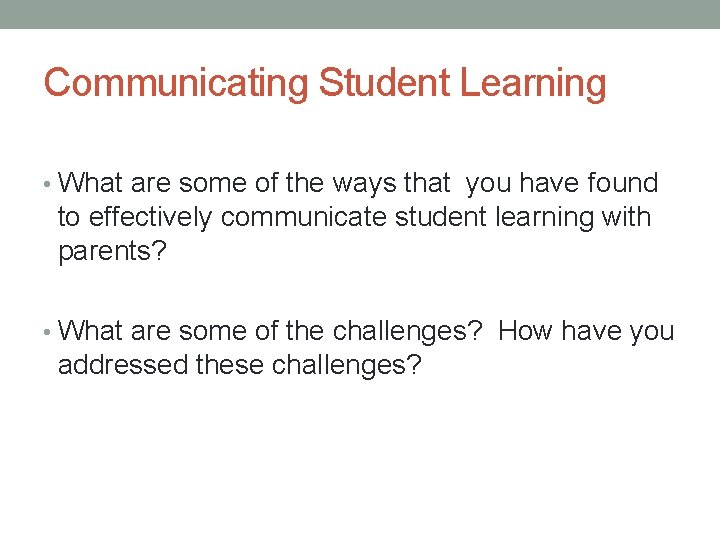 Communicating Student Learning

• What are some of the ways that you have found to effectively communicate student learning with parents?

• What are some of the challenges? How have you addressed these challenges?